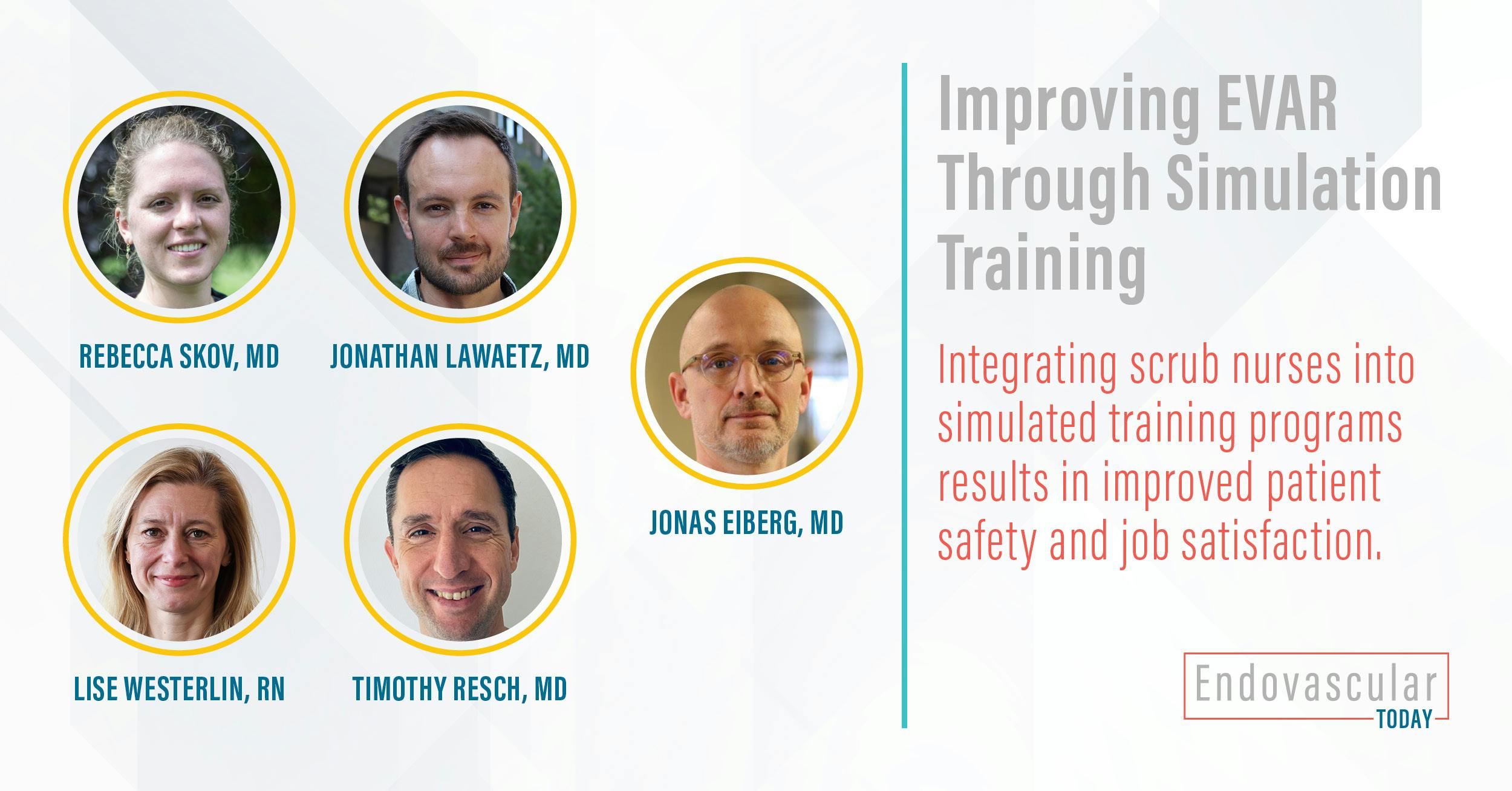 REBECCA SKOV, MD

JONATHAN LAWAETZ, MD

JONAS EIBERG, MD

LISE WESTERLIN, RN

TIMOTHY RESCH, MD

Improving EVAR Through Simulation Training

Integrating scrub nurses into simulated training programs results in improved patient safety and job satisfaction.

Endovascular TODAY